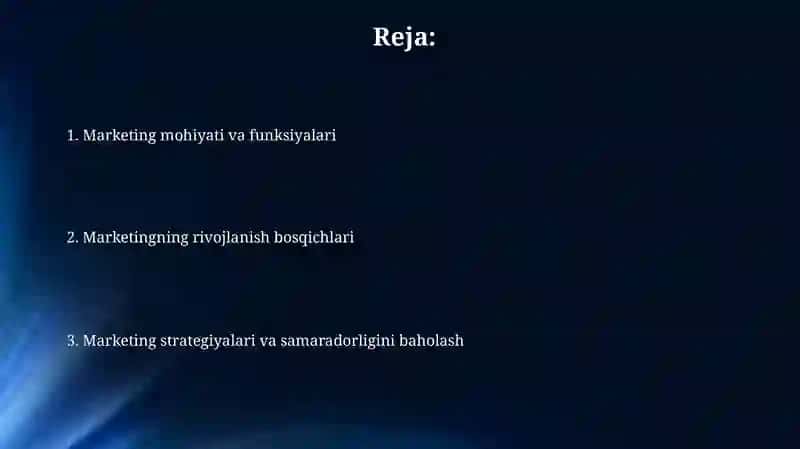 Reja:

1. Marketing mohiyati va funksiyalari

2. Marketingning rivojlanish bosqichlari

3. Marketing strategiyalari va samaradorligini baholash